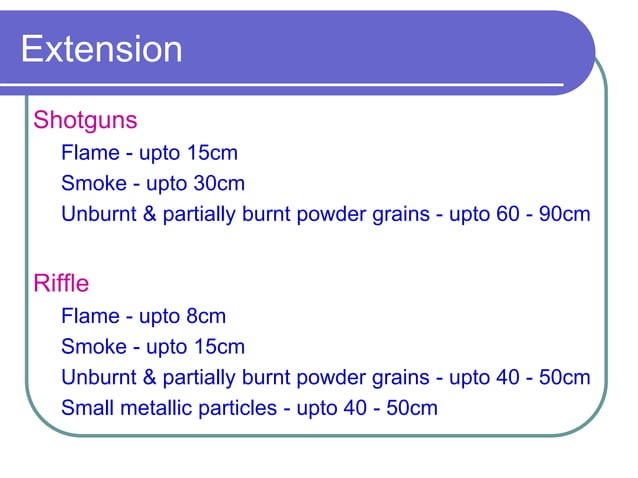 Extension

Shotguns

Flame - upto 15cm

Smoke - upto 30cm

Unburnt & partially burnt powder grains - upto 60 - 90cm

Riffle

Flame - upto 8cm

Smoke - upto 15cm

Unburnt & partially burnt powder grains - upto 40 - 50cm

Small metallic particles - upto 40 - 50cm